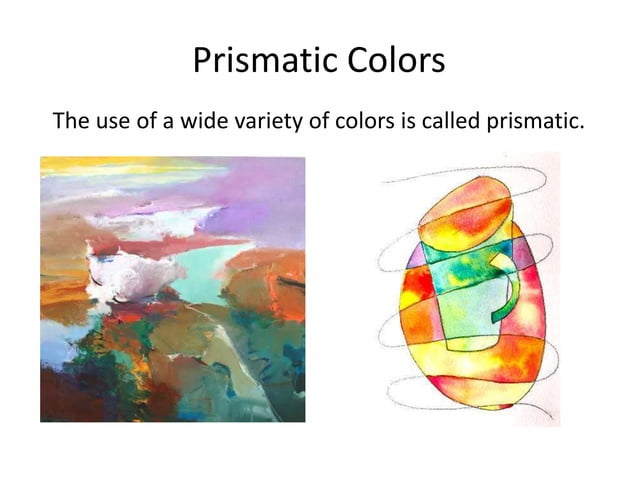 Prismatic Colors

The use of a wide variety of colors is called prismatic.